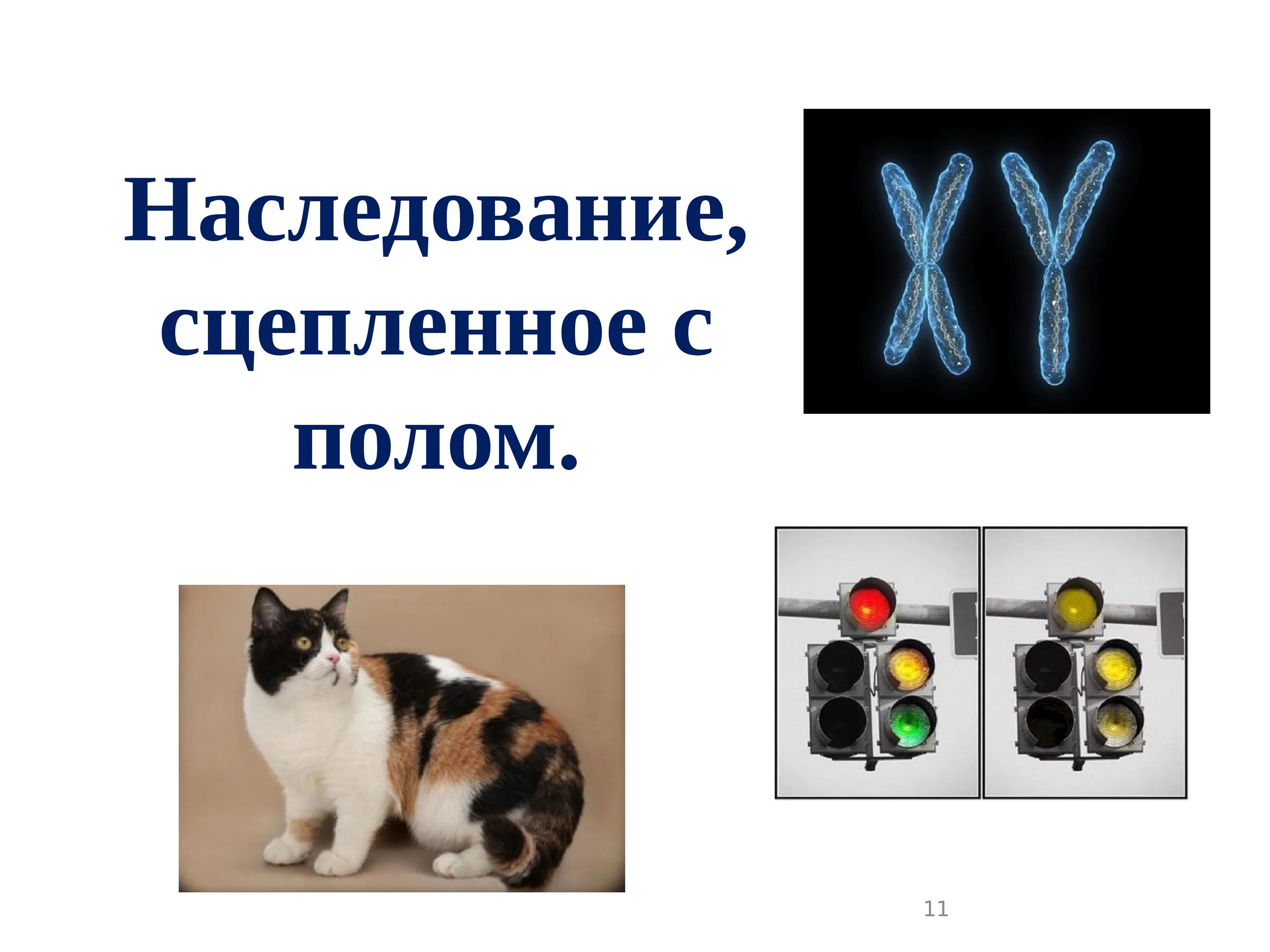 Наследование, сцепленное с полом.

11